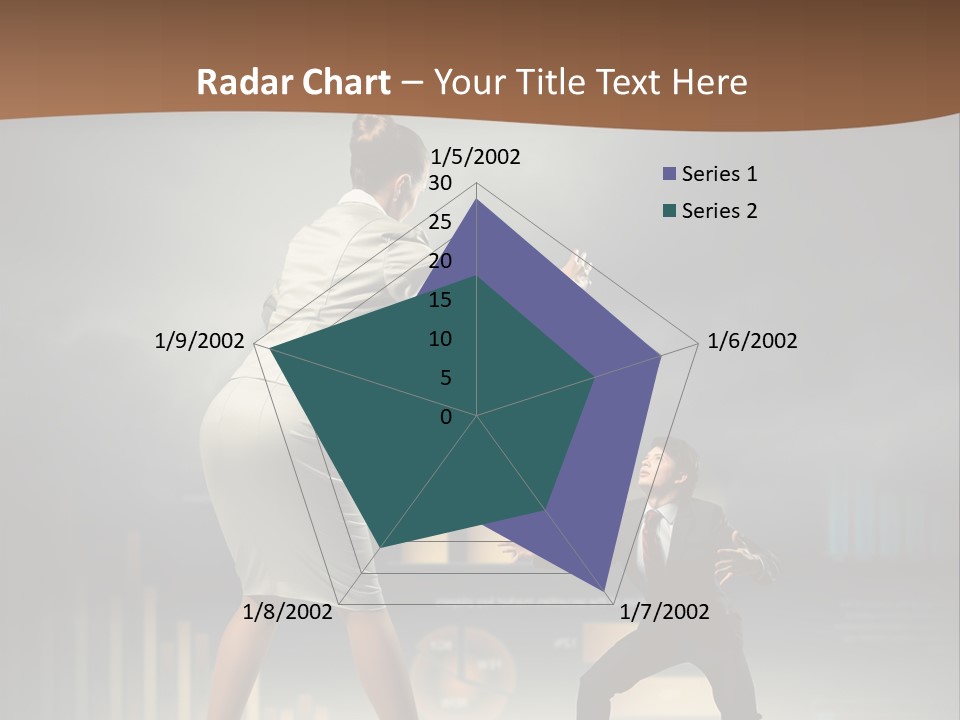 Radar Chart – Your Title Text Here

1/5/2002
30
25
20
15
10
5
0
1/6/2002
1/7/2002
1/8/2002
1/9/2002

Series 1
Series 2